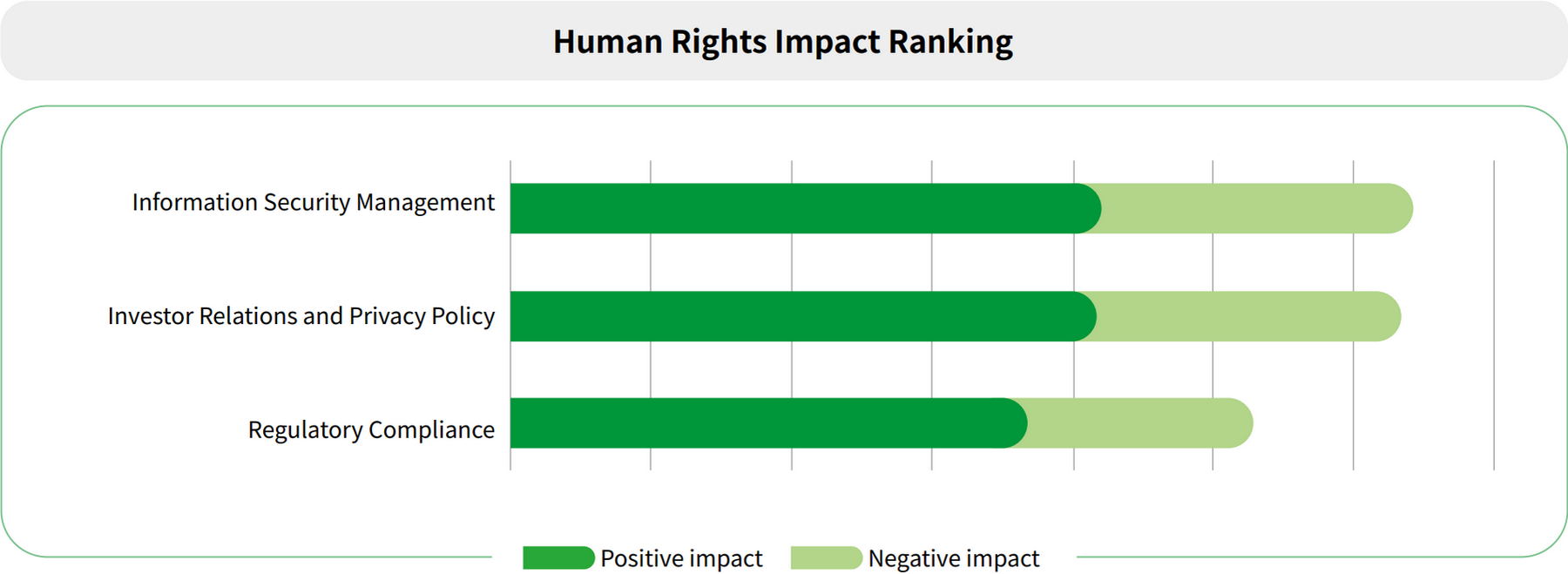 Human Rights Impact Ranking

Information Security Management

Investor Relations and Privacy Policy

Regulatory Compliance

Positive impact Negative impact